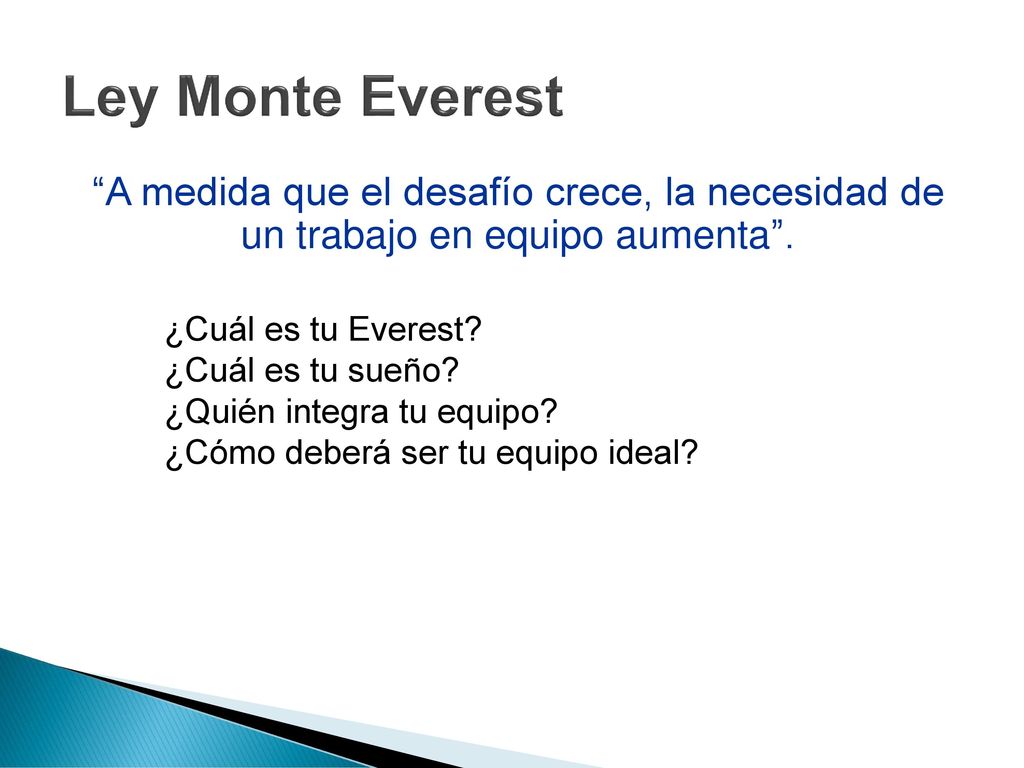 Ley Monte Everest

“A medida que el desafío crece, la necesidad de un trabajo en equipo aumenta”.

¿Cuál es tu Everest?
¿Cuál es tu sueño?
¿Quién integra tu equipo?
¿Cómo deberá ser tu equipo ideal?